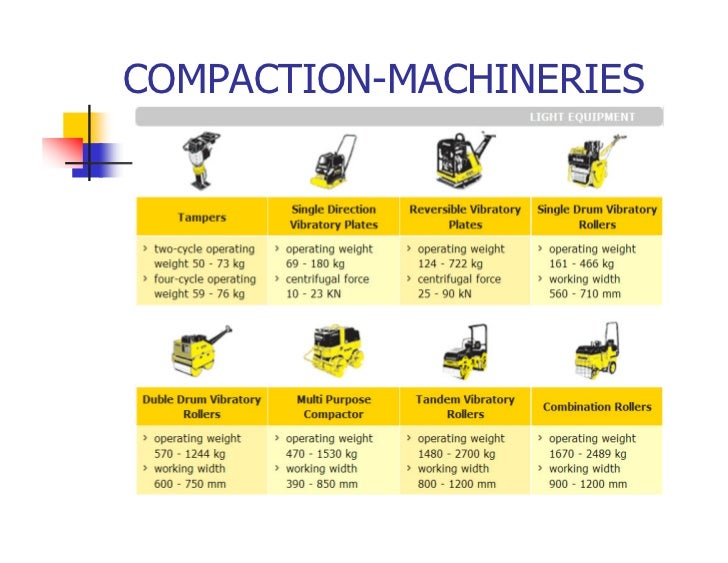 COMPACTION-MACHINERIES

LIGHT EQUIPMENT

| Tampers | Single Direction Vibratory Plates | Reversible Vibratory Plates | Single Drum Vibratory Rollers |
|---|---|---|---|
| › two-cycle operating weight 50 - 73 kg › four-cycle operating weight 59 - 76 kg | › operating weight 69 - 180 kg › centrifugal force 10 - 23 KN | › operating weight 124 - 722 kg › centrifugal force 25 - 90 kN | › operating weight 161 - 466 kg › working width 560 - 710 mm |

| Duble Drum Vibratory Rollers | Multi Purpose Compactor | Tandem Vibratory Rollers | Combination Rollers |
|---|---|---|---|
| › operating weight 570 - 1244 kg › working width 600 - 750 mm | › operating weight 470 - 1530 kg › working width 390 - 850 mm | › operating weight 1480 - 2700 kg › working width 800 - 1200 mm | › operating weight 1670 - 2489 kg › working width 900 - 1200 mm |